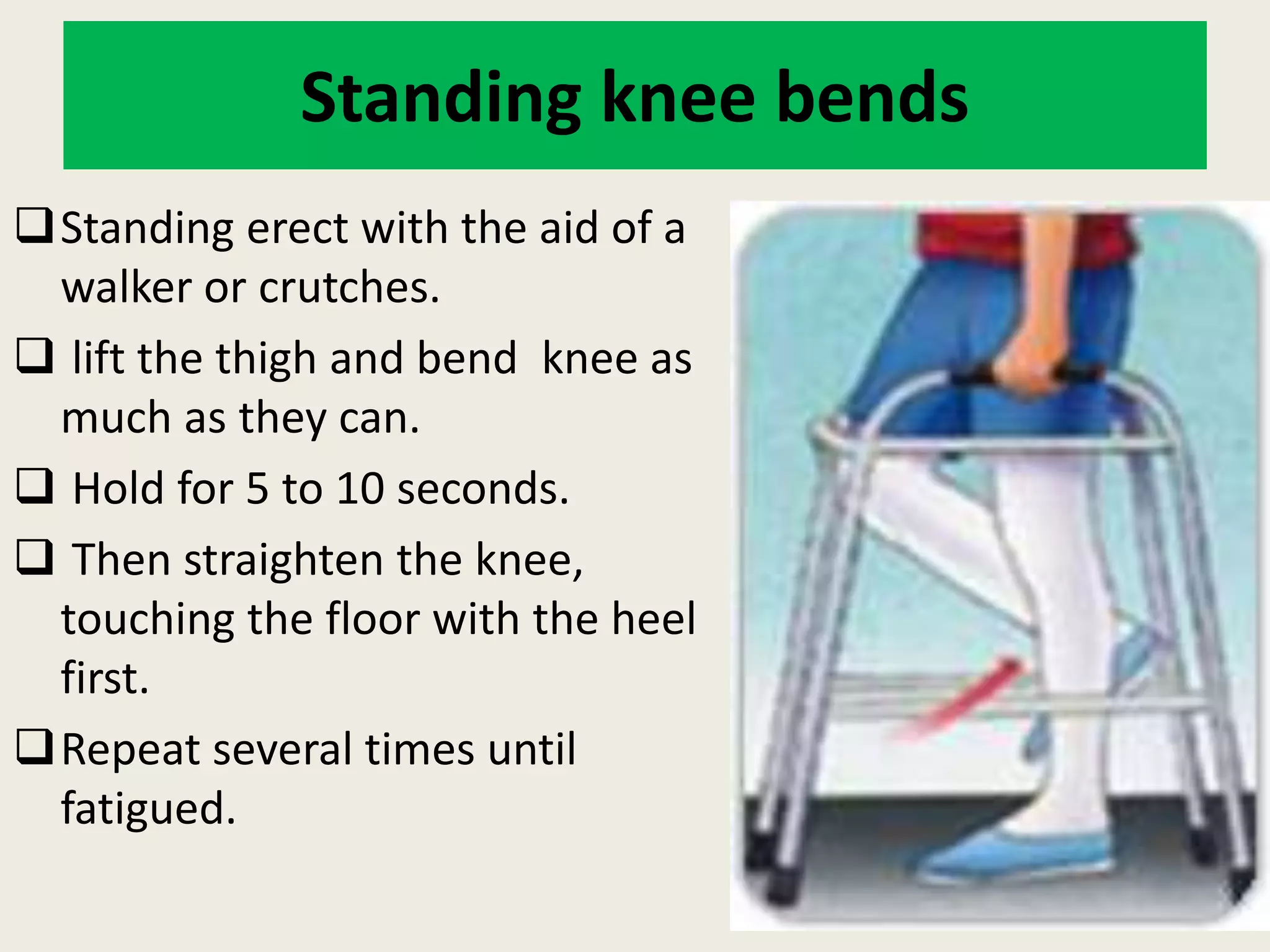 Standing knee bends

❑ Standing erect with the aid of a walker or crutches.

❑ lift the thigh and bend knee as much as they can.

❑ Hold for 5 to 10 seconds.

❑ Then straighten the knee, touching the floor with the heel first.

❑ Repeat several times until fatigued.